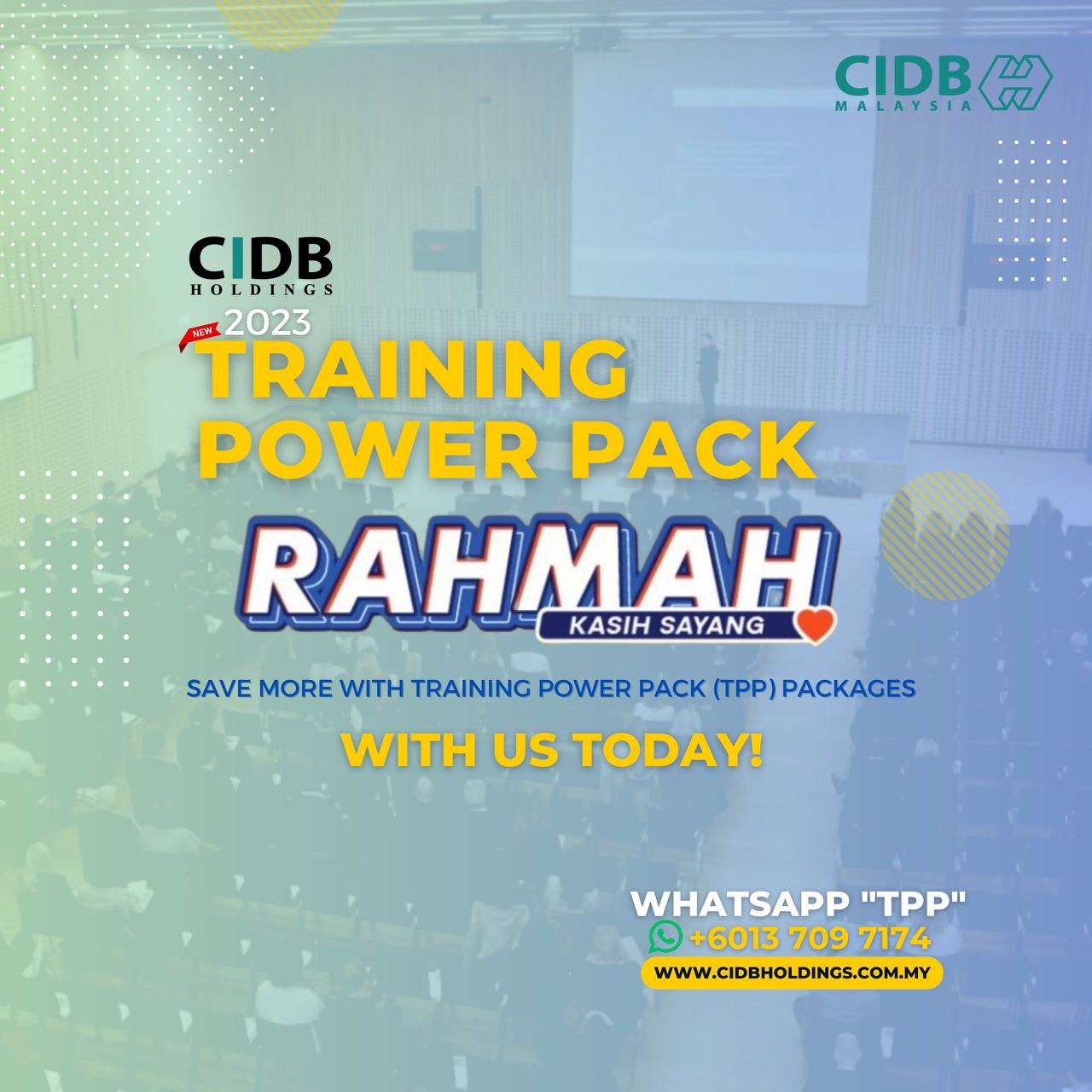 CIDB MALAYSIA

CIDB HOLDINGS

NEW 2023

TRAINING POWER PACK

RAHMAH

KASIH SAYANG

SAVE MORE WITH TRAINING POWER PACK (TPP) PACKAGES

WITH US TODAY!

WHATSAPP "TPP"

+6013 709 7174

WWW.CIDBHOLDINGS.COM.MY